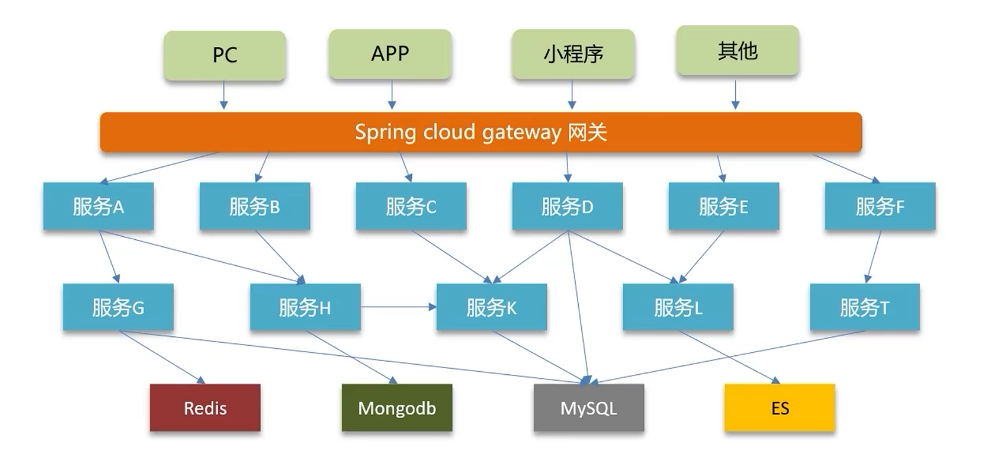 PC
APP
小程序
其他
Spring cloud gateway 网关
服务A
服务B
服务C
服务D
服务E
服务F
服务G
服务H
服务K
服务L
服务T
Redis
Mongodb
MySQL
ES